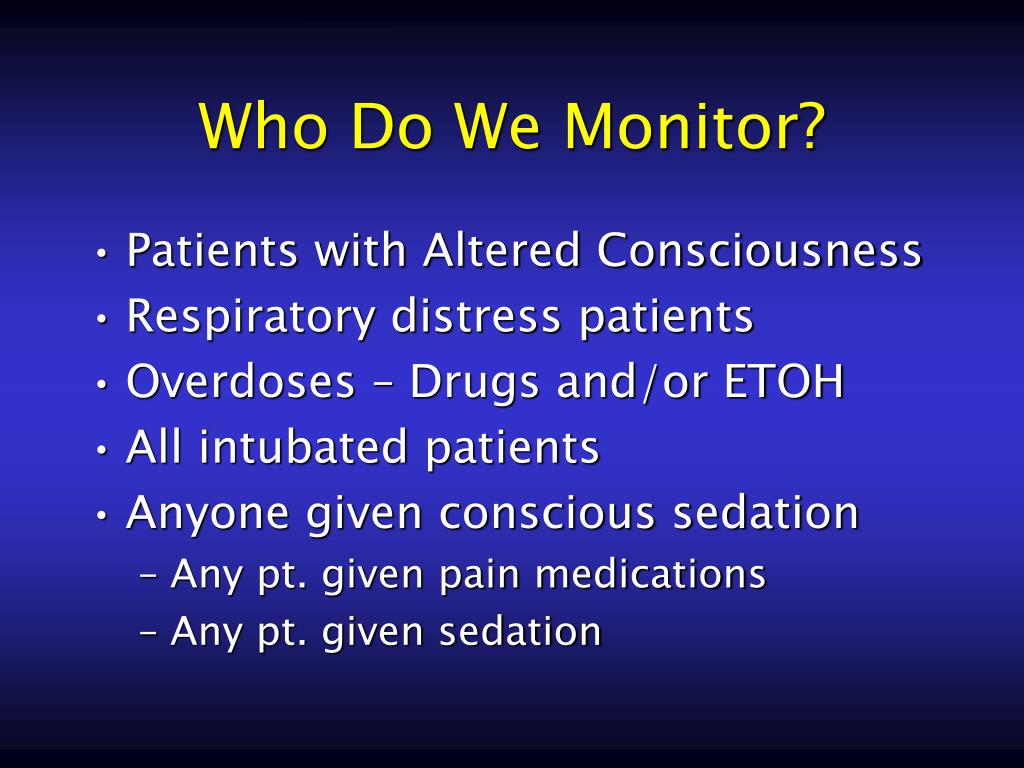 Who Do We Monitor?

• Patients with Altered Consciousness
• Respiratory distress patients
• Overdoses – Drugs and/or ETOH
• All intubated patients
• Anyone given conscious sedation
– Any pt. given pain medications
– Any pt. given sedation